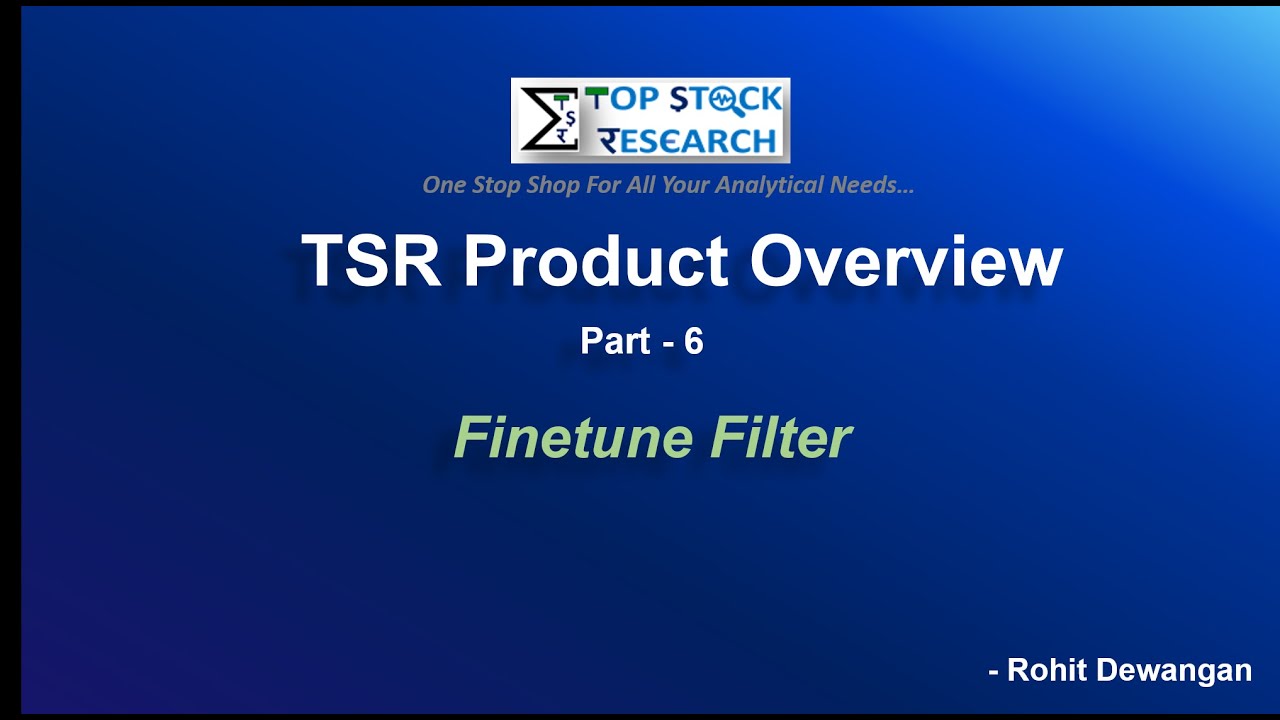 TOP STOCK RESEARCH

One Stop Shop For All Your Analytical Needs...

TSR Product Overview

Part - 6

Finetune Filter

- Rohit Dewangan